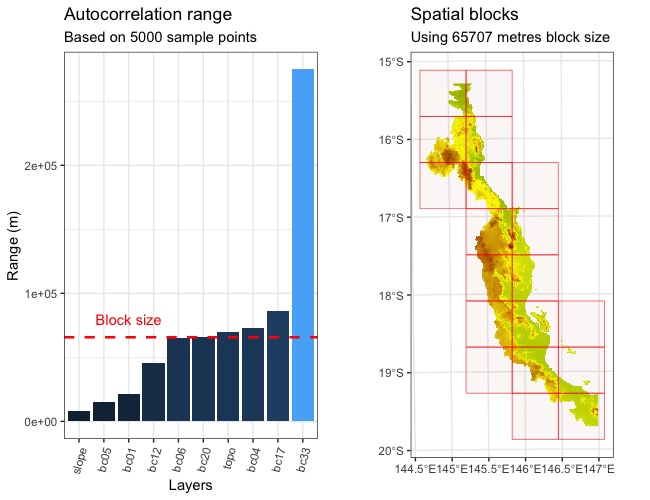 Autocorrelation range
Based on 5000 sample points

Range (m)

2e+05

1e+05

0e+00

Block size

slope
bc05
bc01
bc12
bc06
bc20
topo
bc04
bc17
bc33

Layers

Spatial blocks
Using 65707 metres block size

15°S
16°S
17°S
18°S
19°S
20°S

144.5°E
145°E
145.5°E
146°E
146.5°E
147°E